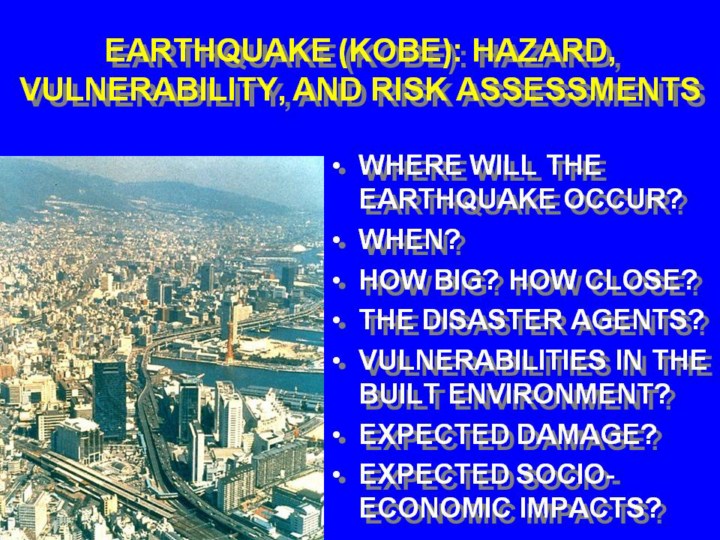 EARTHQUAKE (KOBE): HAZARD, VULNERABILITY, AND RISK ASSESSMENTS

• WHERE WILL THE EARTHQUAKE OCCUR?
• WHEN?
• HOW BIG? HOW CLOSE?
• THE DISASTER AGENTS?
• VULNERABILITIES IN THE BUILT ENVIRONMENT?
• EXPECTED DAMAGE?
• EXPECTED SOCIO-ECONOMIC IMPACTS?